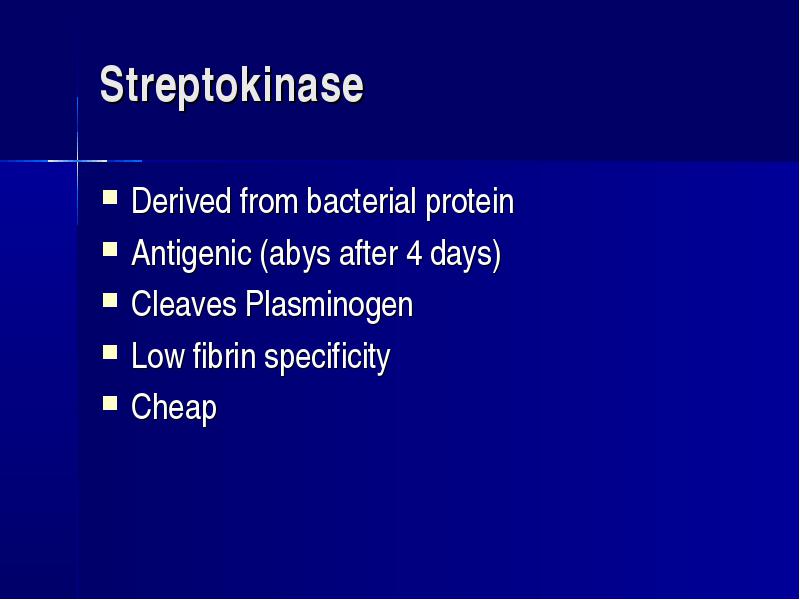 Streptokinase

- Derived from bacterial protein
- Antigenic (abys after 4 days)
- Cleaves Plasminogen
- Low fibrin specificity
- Cheap